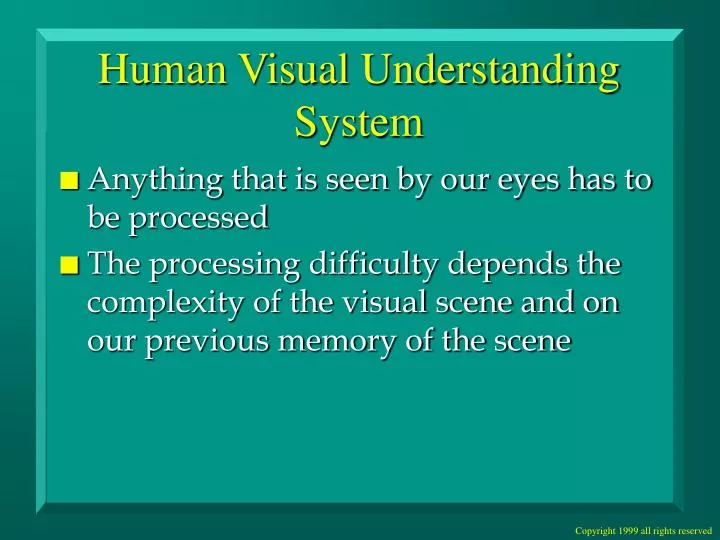 Human Visual Understanding System

- Anything that is seen by our eyes has to be processed
- The processing difficulty depends the complexity of the visual scene and on our previous memory of the scene

Copyright 1999 all rights reserved